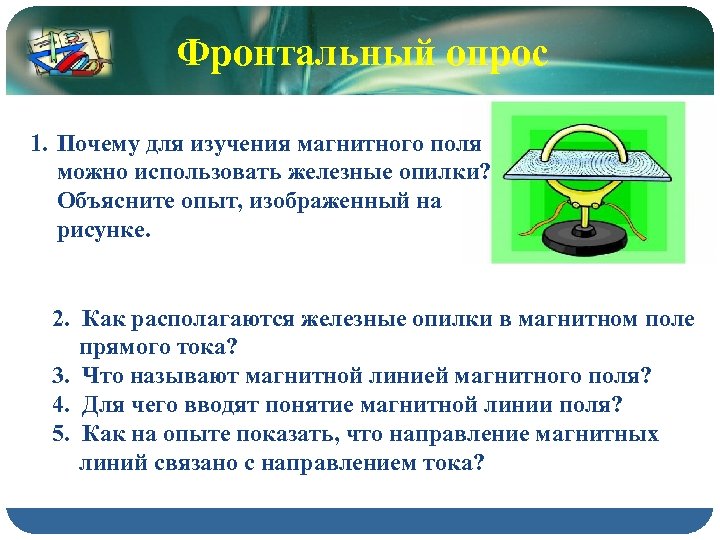 Фронтальный опрос

1. Почему для изучения магнитного поля можно использовать железные опилки? Объясните опыт, изображенный на рисунке.

2. Как располагаются железные опилки в магнитном поле прямого тока?
3. Что называют магнитной линией магнитного поля?
4. Для чего вводят понятие магнитной линии поля?
5. Как на опыте показать, что направление магнитных линий связано с направлением тока?